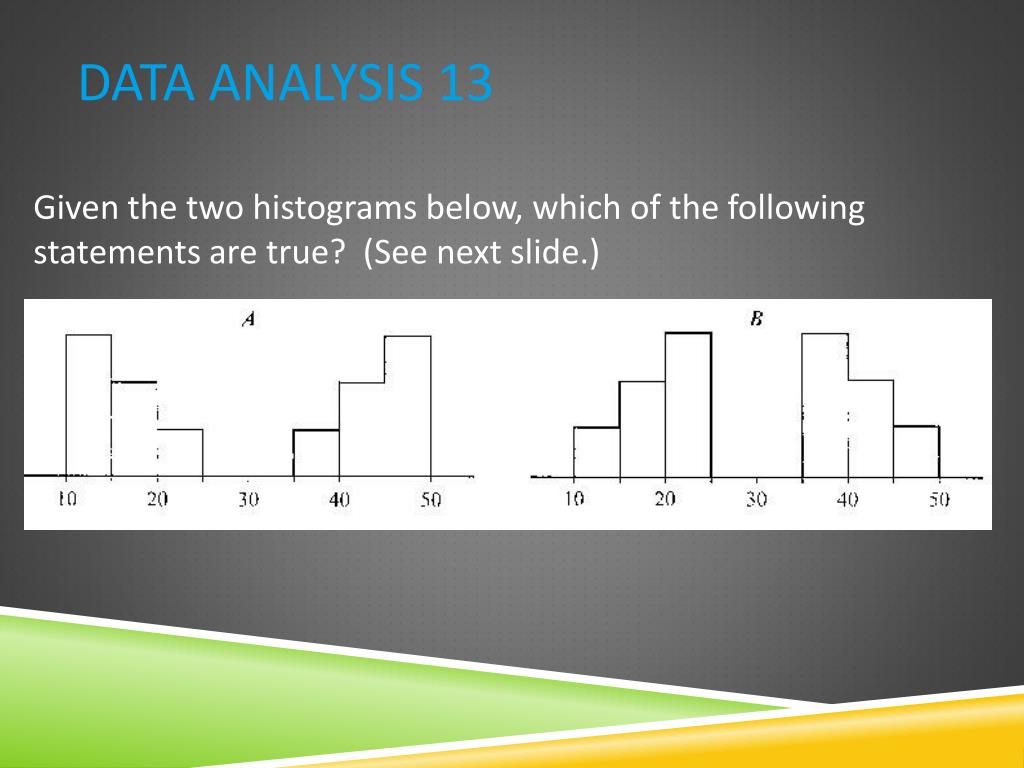 DATA ANALYSIS 13

Given the two histograms below, which of the following statements are true? (See next slide.)

A

10 20 30 40 50

B

10 20 30 40 50